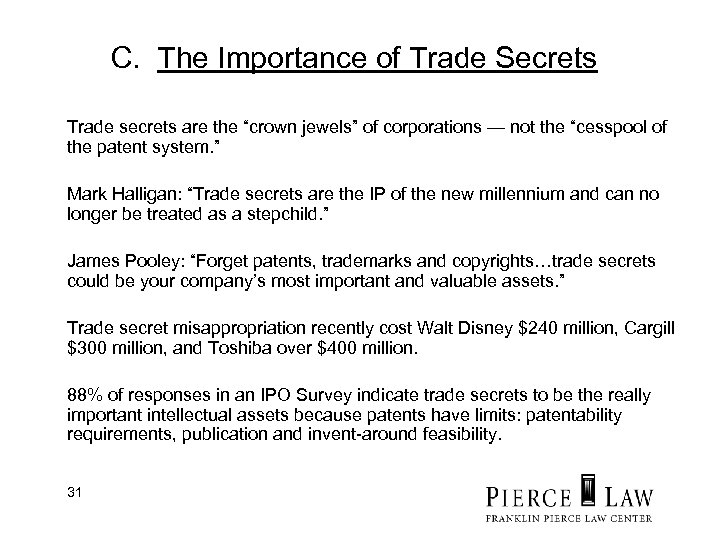 C. The Importance of Trade Secrets

Trade secrets are the “crown jewels” of corporations — not the “cesspool of the patent system.”

Mark Halligan: “Trade secrets are the IP of the new millennium and can no longer be treated as a stepchild.”

James Pooley: “Forget patents, trademarks and copyrights…trade secrets could be your company’s most important and valuable assets.”

Trade secret misappropriation recently cost Walt Disney \$240 million, Cargill \$300 million, and Toshiba over \$400 million.

88% of responses in an IPO Survey indicate trade secrets to be the really important intellectual assets because patents have limits: patentability requirements, publication and invent-around feasibility.

31

PIERCE LAW
FRANKLIN PIERCE LAW CENTER